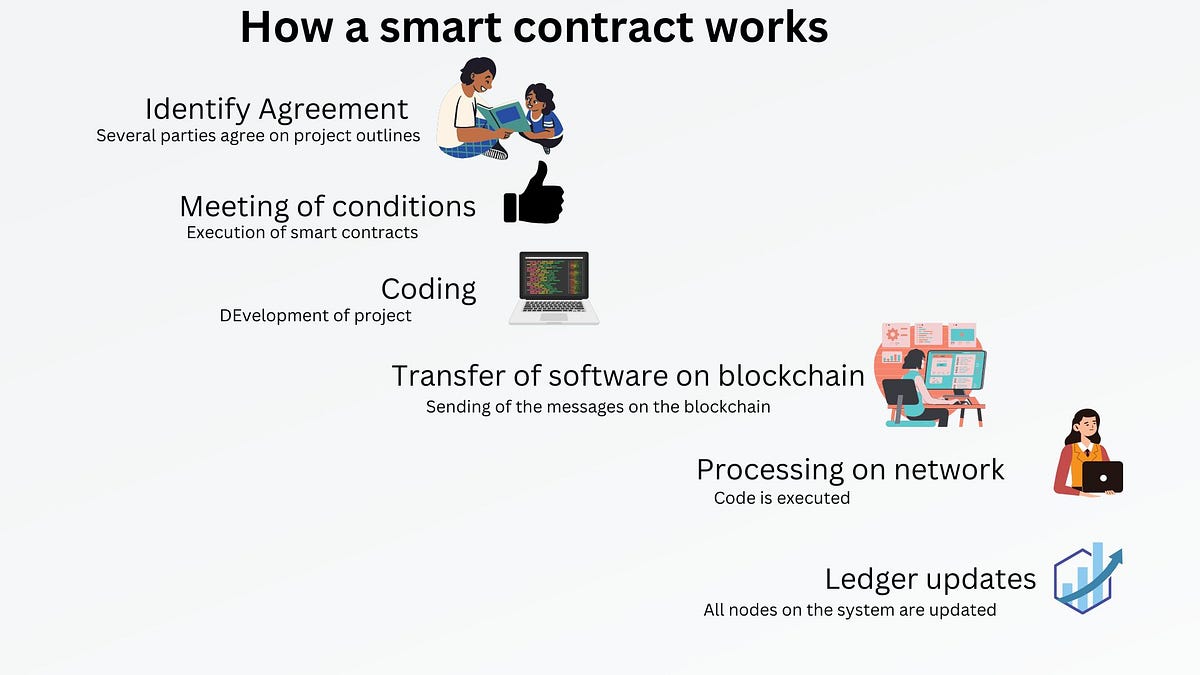 How a smart contract works

Identify Agreement
Several parties agree on project outlines

Meeting of conditions
Execution of smart contracts

Coding
DEvelopment of project

Transfer of software on blockchain
Sending of the messages on the blockchain

Processing on network
Code is executed

Ledger updates
All nodes on the system are updated